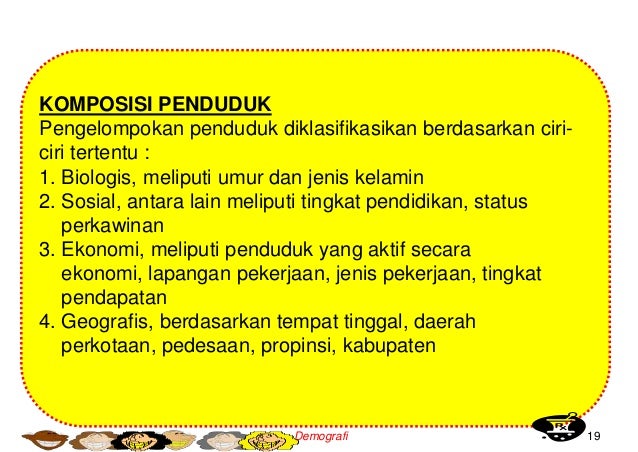 KOMPOSISI PENDUDUK
Pengelompokan penduduk diklasifikasikan berdasarkan ciri-ciri tertentu :
1. Biologis, meliputi umur dan jenis kelamin
2. Sosial, antara lain meliputi tingkat pendidikan, status perkawinan
3. Ekonomi, meliputi penduduk yang aktif secara ekonomi, lapangan pekerjaan, jenis pekerjaan, tingkat pendapatan
4. Geografis, berdasarkan tempat tinggal, daerah perkotaan, pedesaan, propinsi, kabupaten

Demografi

19